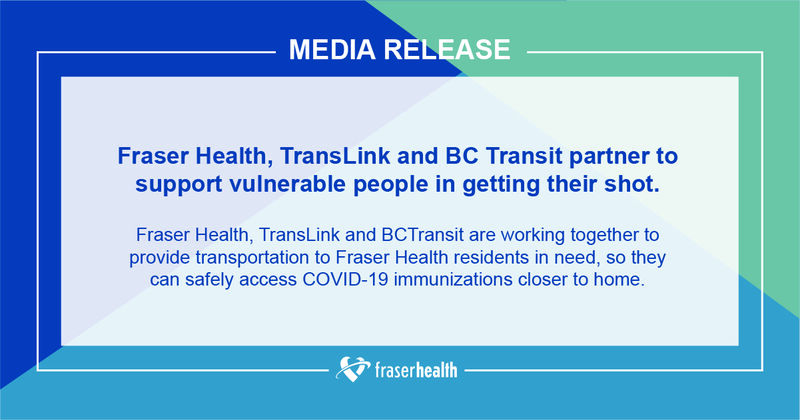 MEDIA RELEASE

Fraser Health, TransLink and BC Transit partner to support vulnerable people in getting their shot.

Fraser Health, TransLink and BCTransit are working together to provide transportation to Fraser Health residents in need, so they can safely access COVID-19 immunizations closer to home.

fraserhealth